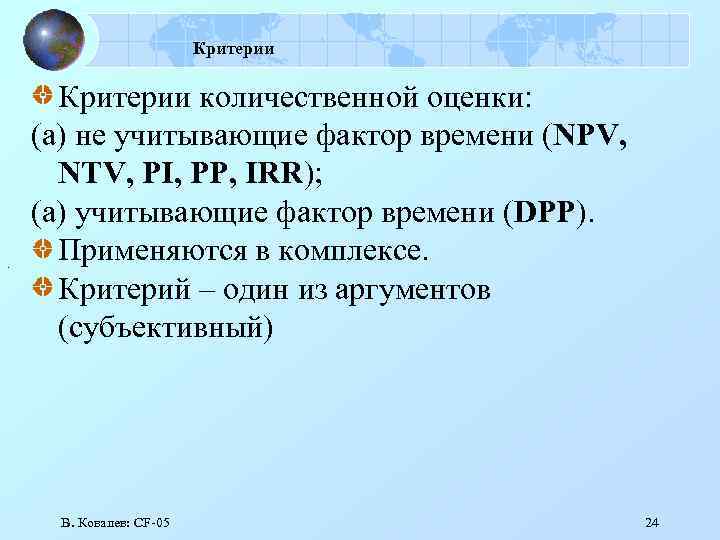 Критерии

Критерии количественной оценки:
(а) не учитывающие фактор времени (NPV, NTV, PI, PP, IRR);
(а) учитывающие фактор времени (DPP).

Применяются в комплексе.

Критерий – один из аргументов (субъективный)

В. Ковалев: CF-05

24